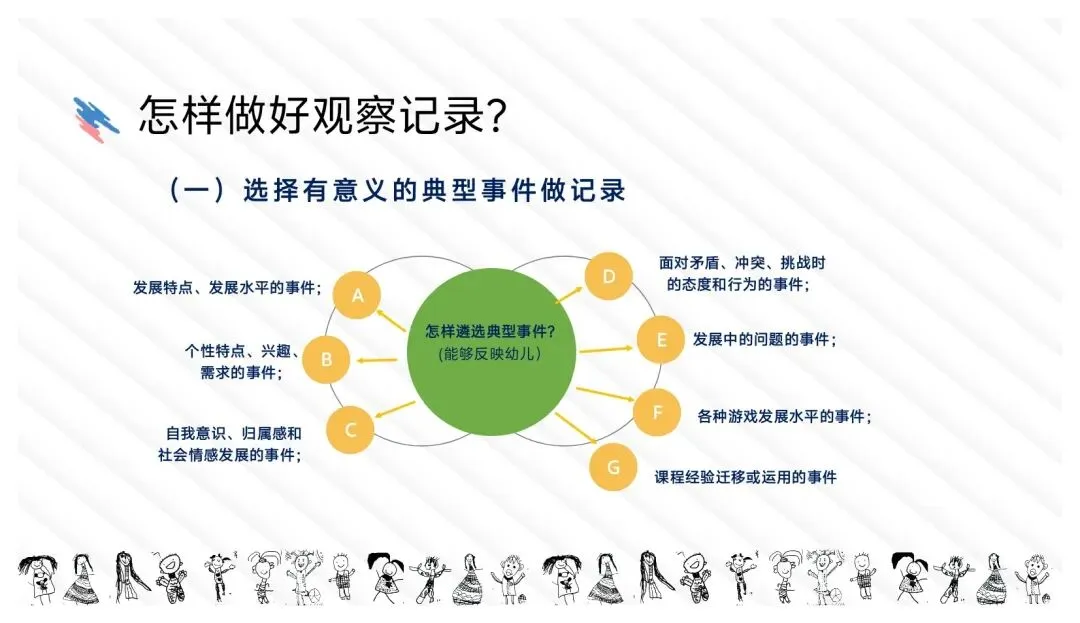 怎样做好观察记录?

（一）选择有意义的典型事件做记录

怎样遴选典型事件?
(能够反映幼儿)

A
发展特点、发展水平的事件;

B
个性特点、兴趣、需求的事件;

C
自我意识、归属感和社会情感发展的事件;

D
面对矛盾、冲突、挑战时的态度和行为的事件;

E
发展中的问题的事件;

F
各种游戏发展水平的事件;

G
课程经验迁移或运用的事件